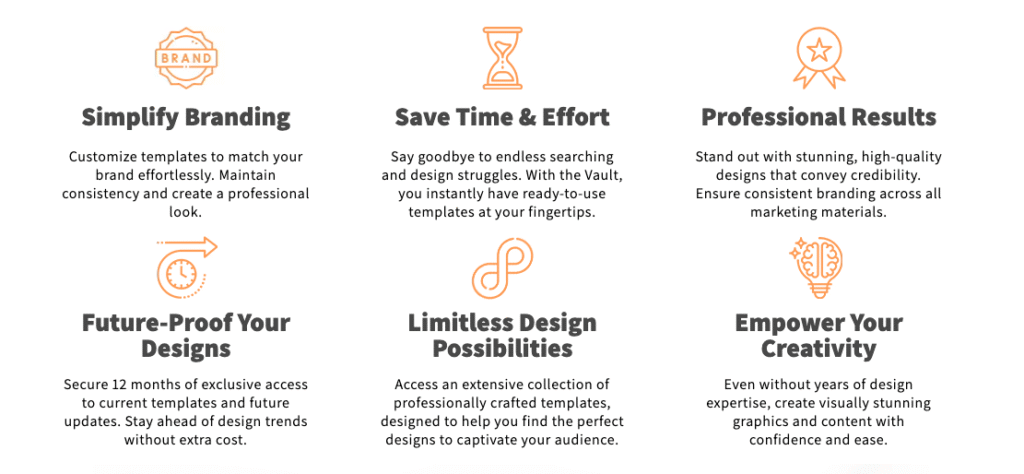 BRAND

Simplify Branding

Customize templates to match your brand effortlessly. Maintain consistency and create a professional look.

Save Time & Effort

Say goodbye to endless searching and design struggles. With the Vault, you instantly have ready-to-use templates at your fingertips.

Professional Results

Stand out with stunning, high-quality designs that convey credibility. Ensure consistent branding across all marketing materials.

Future-Proof Your Designs

Secure 12 months of exclusive access to current templates and future updates. Stay ahead of design trends without extra cost.

Limitless Design Possibilities

Access an extensive collection of professionally crafted templates, designed to help you find the perfect designs to captivate your audience.

Empower Your Creativity

Even without years of design expertise, create visually stunning graphics and content with confidence and ease.